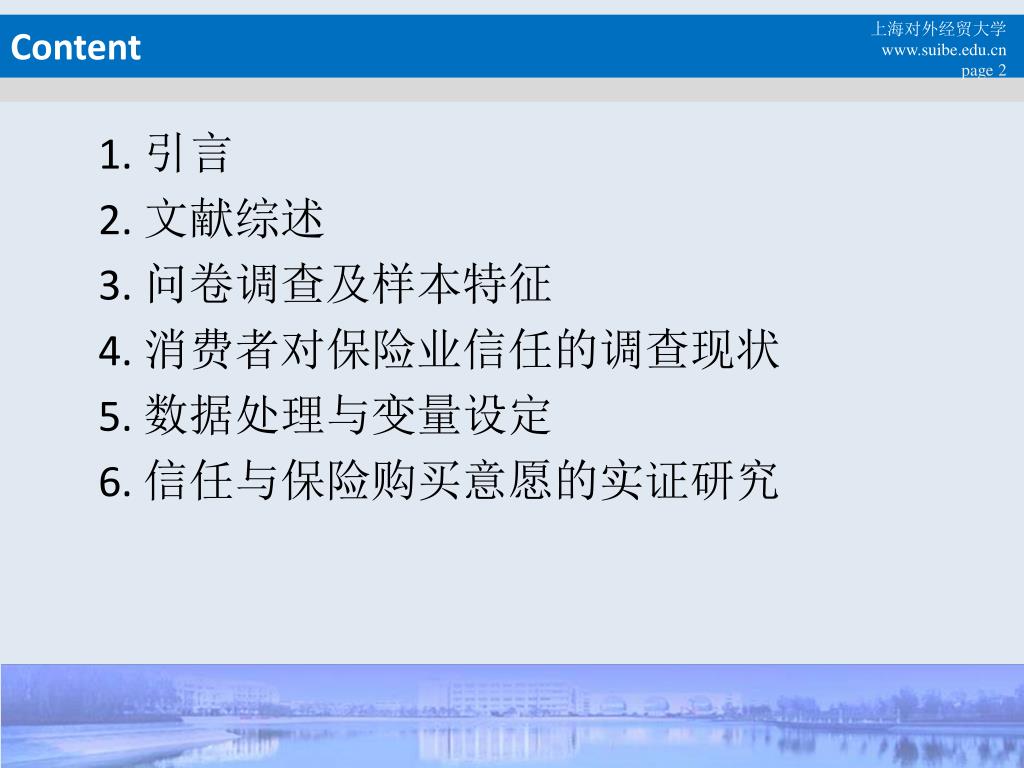 Content

上海对外经贸大学
www.suibe.edu.cn
page 2

1. 引言
2. 文献综述
3. 问卷调查及样本特征
4. 消费者对保险业信任的调查现状
5. 数据处理与变量设定
6. 信任与保险购买意愿的实证研究